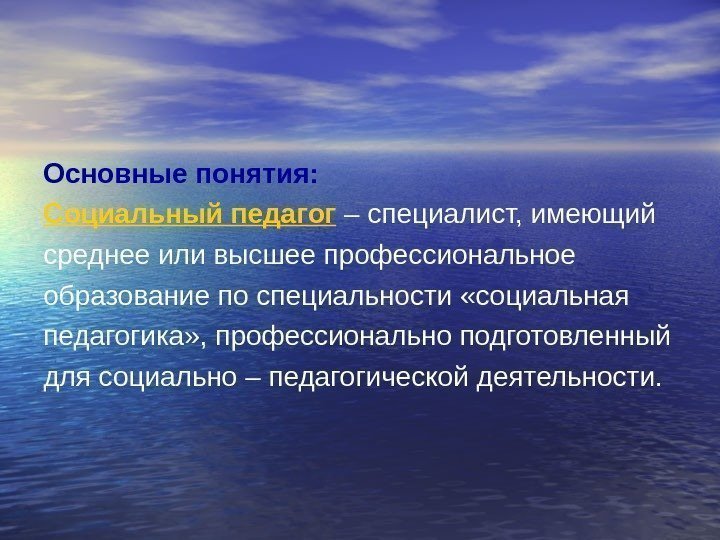 Основные понятия:

Социальный педагог – специалист, имеющий среднее или высшее профессиональное образование по специальности «социальная педагогика», профессионально подготовленный для социально – педагогической деятельности.